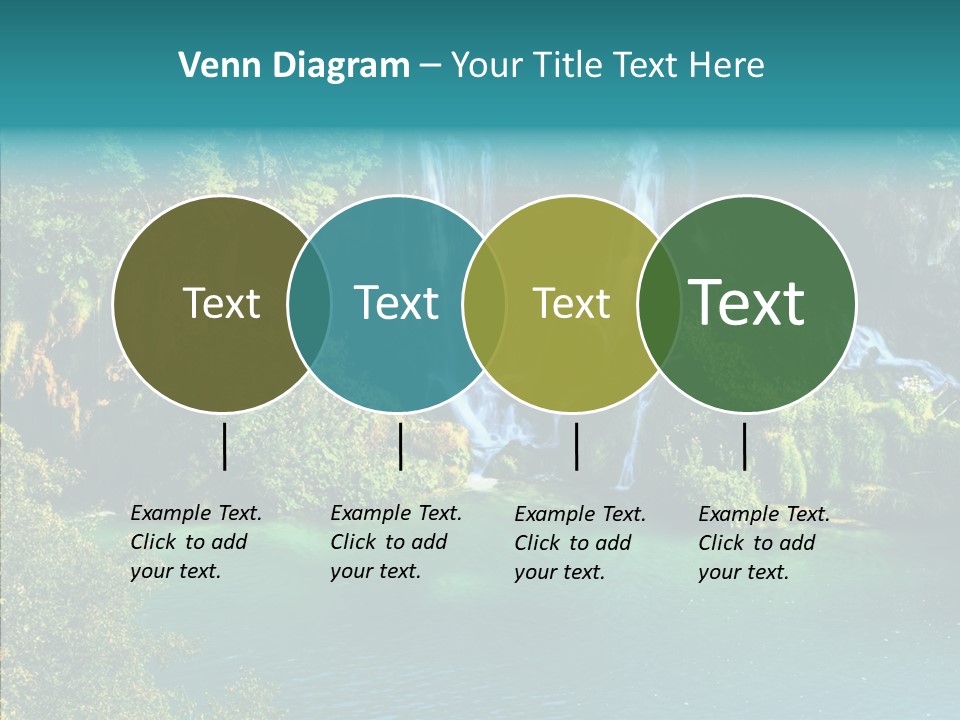 Venn Diagram – Your Title Text Here

Text

Text

Text

Text

Example Text. Click to add your text.

Example Text. Click to add your text.

Example Text. Click to add your text.

Example Text. Click to add your text.